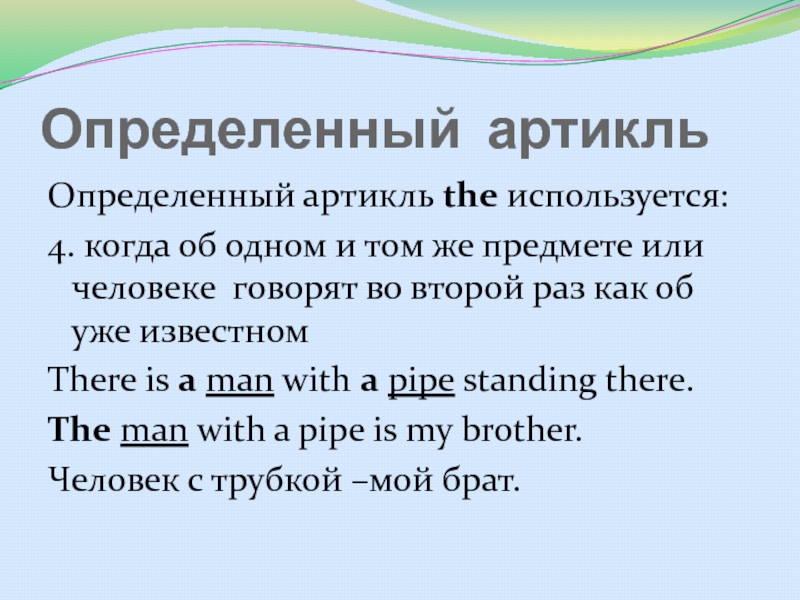 Определенный артикль

Определенный артикль the используется:

4. когда об одном и том же предмете или человеке говорят во второй раз как об уже известном

There is a man with a pipe standing there.

The man with a pipe is my brother.

Человек с трубкой –мой брат.